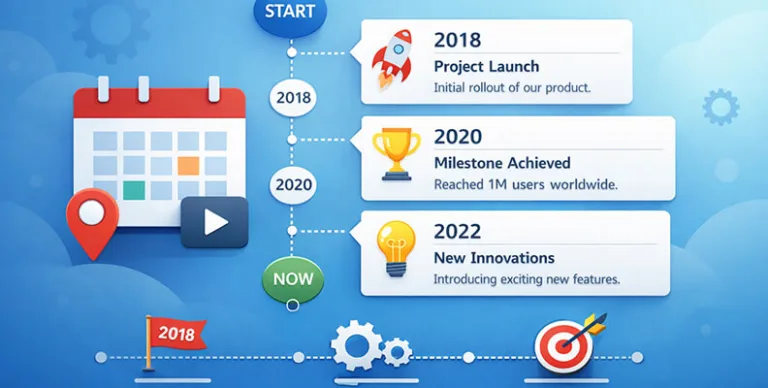 START

2018

2020

NOW

2018
Project Launch
Initial rollout of our product.

2020
Milestone Achieved
Reached 1M users worldwide.

2022
New Innovations
Introducing exciting new features.

2018